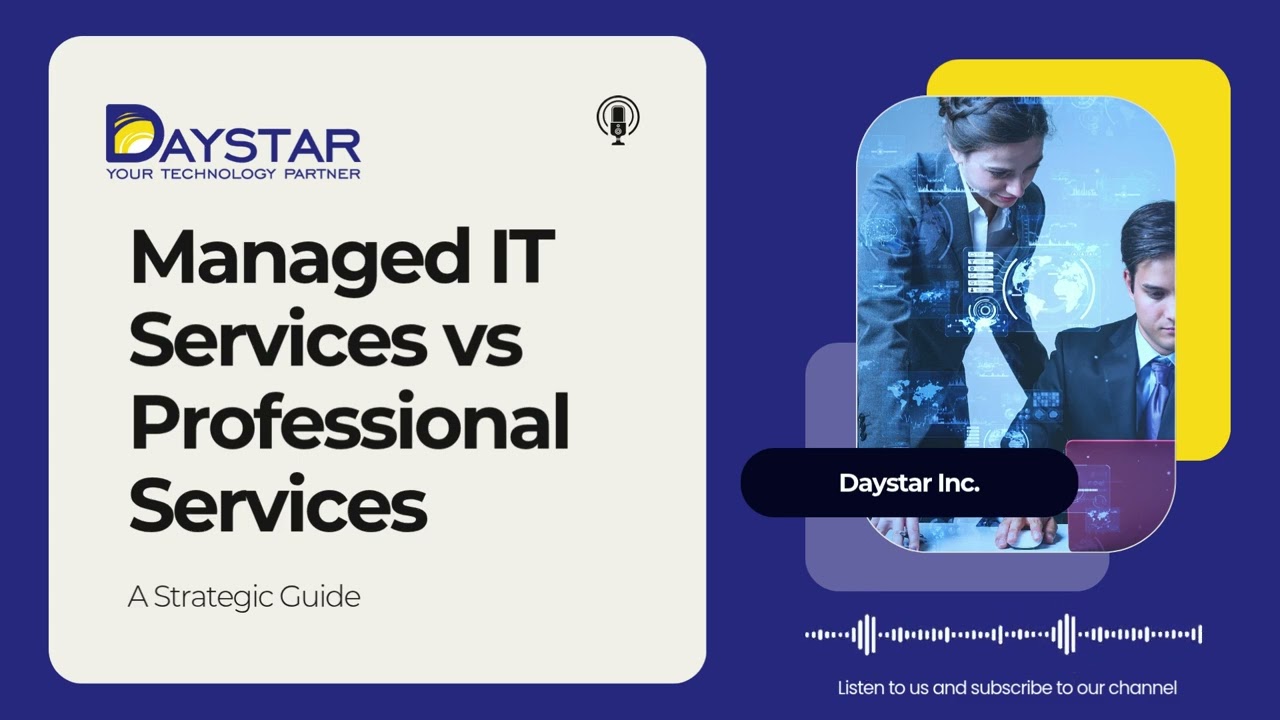 DAYSTAR
YOUR TECHNOLOGY PARTNER

Managed IT Services vs Professional Services

A Strategic Guide

Daystar Inc.

Listen to us and subscribe to our channel